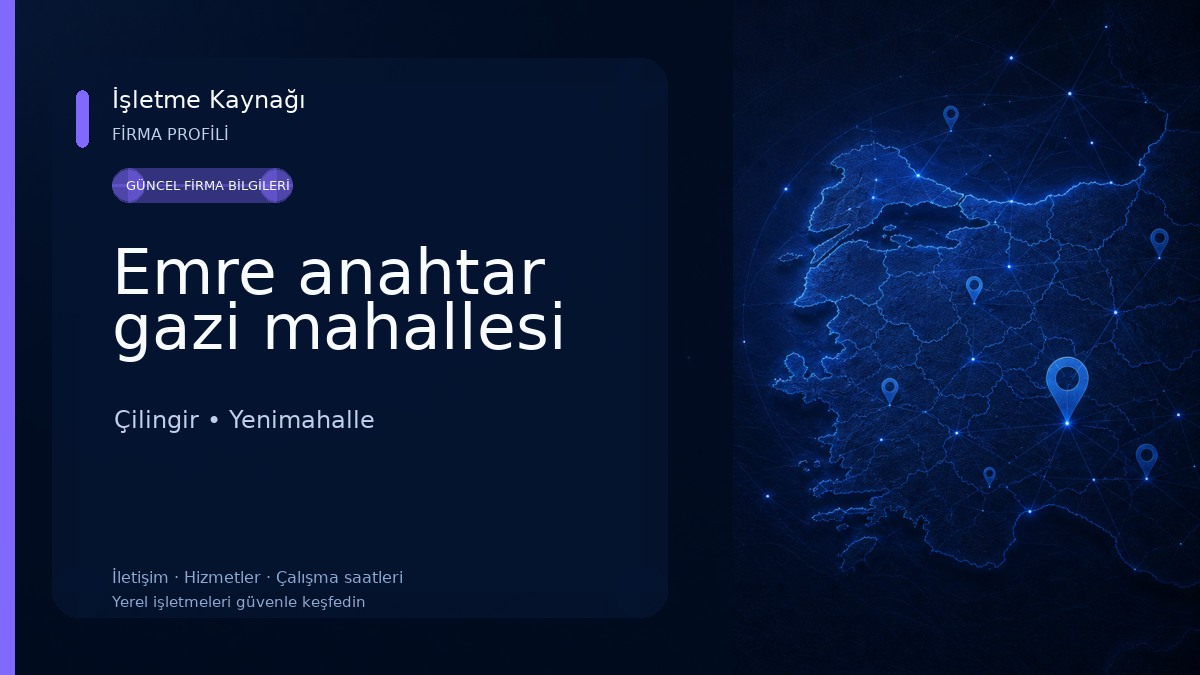 İşletme Kaynağı
FİRMA PROFİLİ

GÜNCEL FİRMA BİLGİLERİ

Emre anahtar gazi mahallesi

Çilingir • Yenimahalle

İletişim · Hizmetler · Çalışma saatleri
Yerel işletmeleri güvenle keşfedin